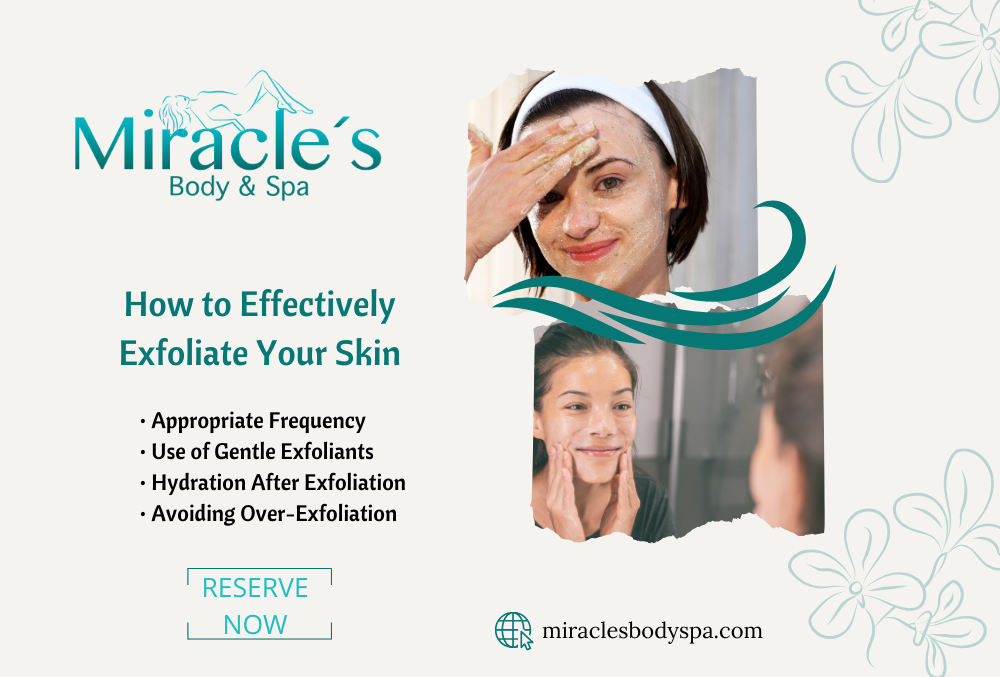 Miracle´s
Body & Spa

How to Effectively Exfoliate Your Skin

• Appropriate Frequency
• Use of Gentle Exfoliants
• Hydration After Exfoliation
• Avoiding Over-Exfoliation

RESERVE NOW

miraclesbodyspa.com